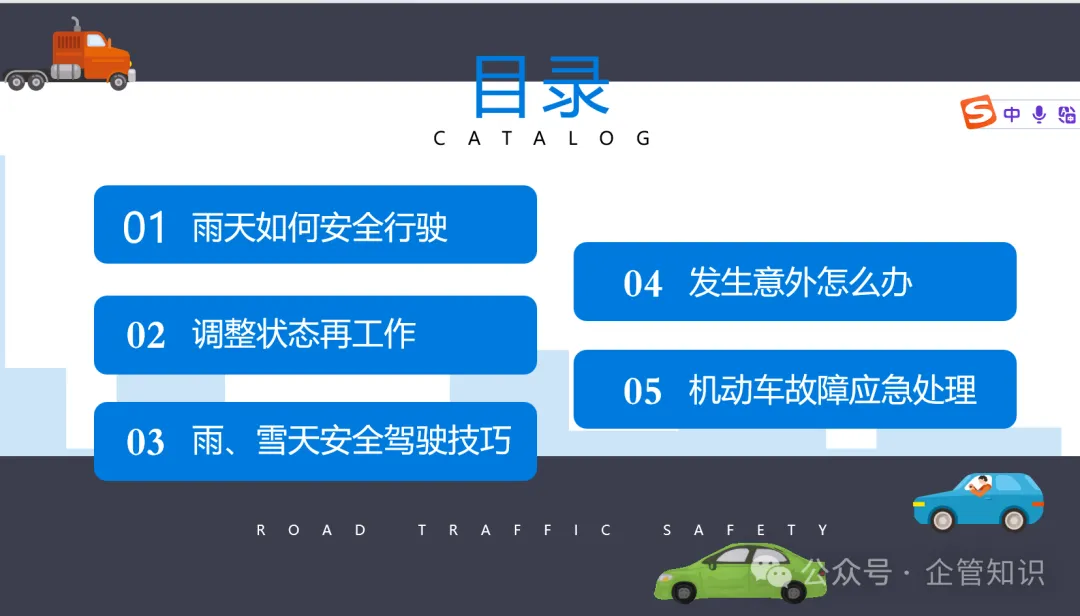 目录
CATALOG

中

01 雨天如何安全行驶

02 调整状态再工作

03 雨、雪天安全驾驶技巧

04 发生意外怎么办

05 机动车故障应急处理

ROAD TRAFFIC SAFETY

公众号 · 企管知识